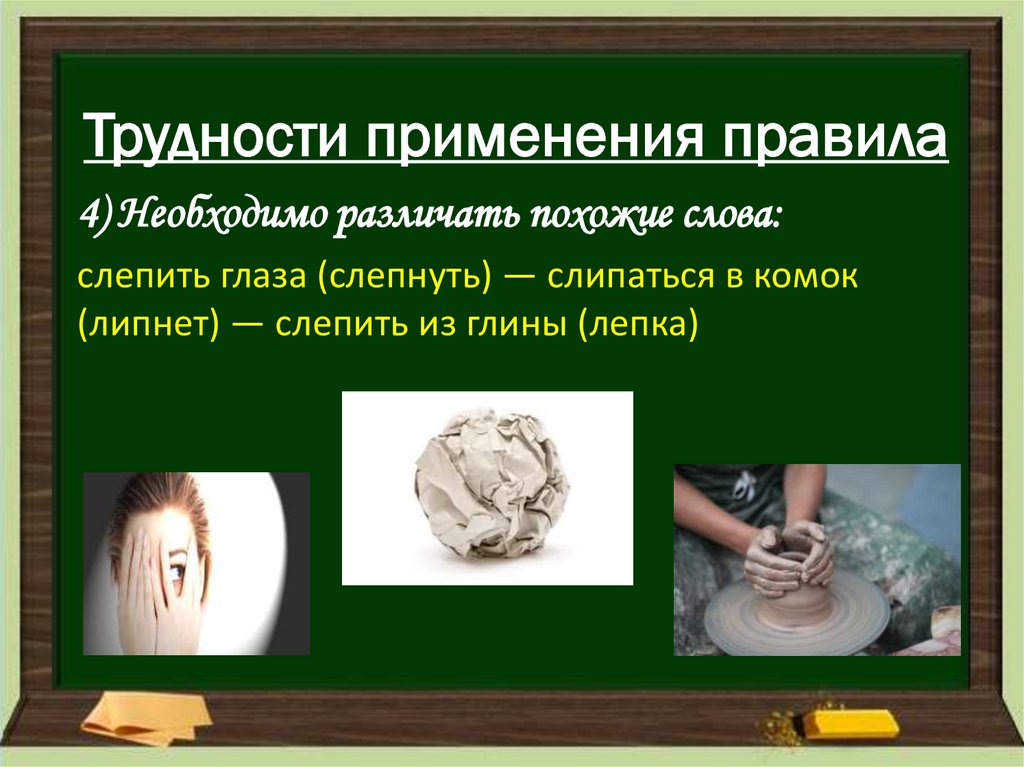 Трудности применения правила

4) Необходимо различать похожие слова:

слепить глаза (слепнуть) — слипаться в комок (липнет) — слепить из глины (лепка)